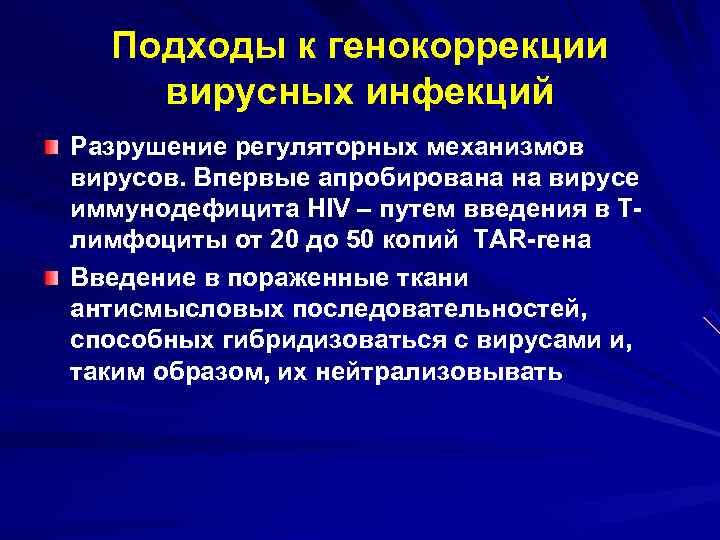 Подходы к генокоррекции вирусных инфекций

Разрушение регуляторных механизмов вирусов. Впервые апробирована на вирусе иммунодефицита HIV – путем введения в Т-лимфоциты от 20 до 50 копий TAR-гена

Введение в пораженные ткани антисмысловых последовательностей, способных гибридизоваться с вирусами и, таким образом, их нейтрализовывать